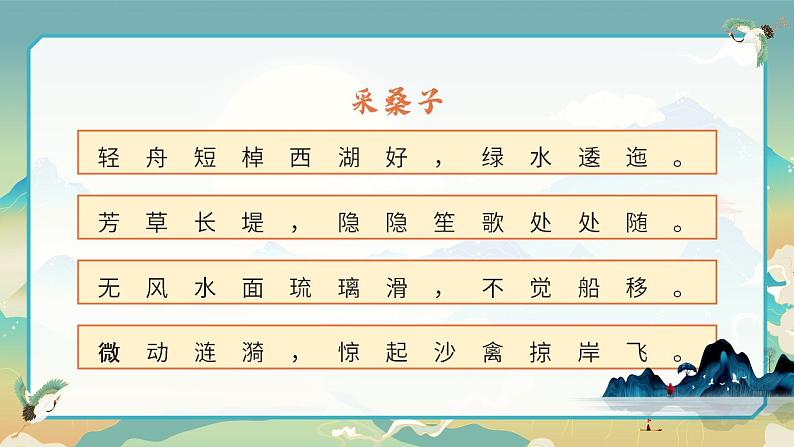 采桑子

轻舟短棹西湖好，绿水逶迤。

芳草长堤，隐隐笙歌处处随。

无风水面琉璃滑，不觉船移。

微动涟漪，惊起沙禽掠岸飞。